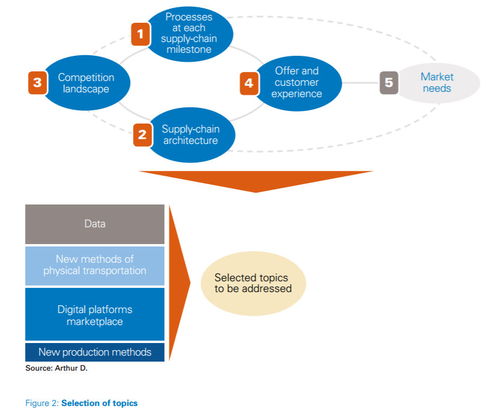 1 Processes at each supply-chain milestone

3 Competition landscape

4 Offer and customer experience

5 Market needs

2 Supply-chain architecture

Data

New methods of physical transportation

Digital platforms marketplace

New production methods

Selected topics to be addressed

Source: Arthur D.

Figure 2: Selection of topics